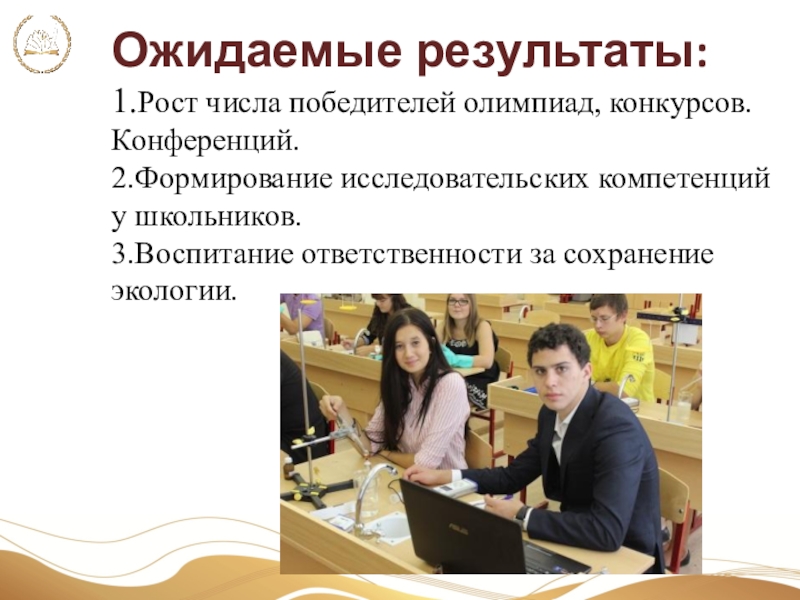 Ожидаемые результаты:

1.Рост числа победителей олимпиад, конкурсов. Конференций.

2.Формирование исследовательских компетенций у школьников.

3.Воспитание ответственности за сохранение экологии.